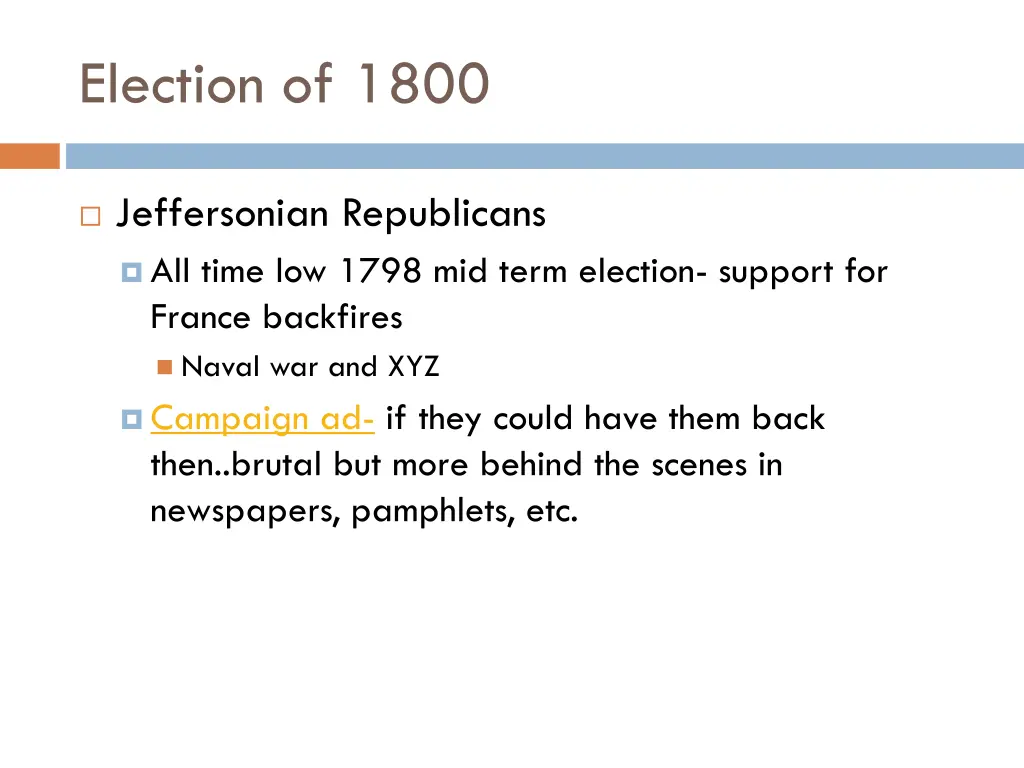 Election of 1800

Jeffersonian Republicans

All time low 1798 mid term election- support for France backfires

Naval war and XYZ

Campaign ad- if they could have them back then..brutal but more behind the scenes in newspapers, pamphlets, etc.